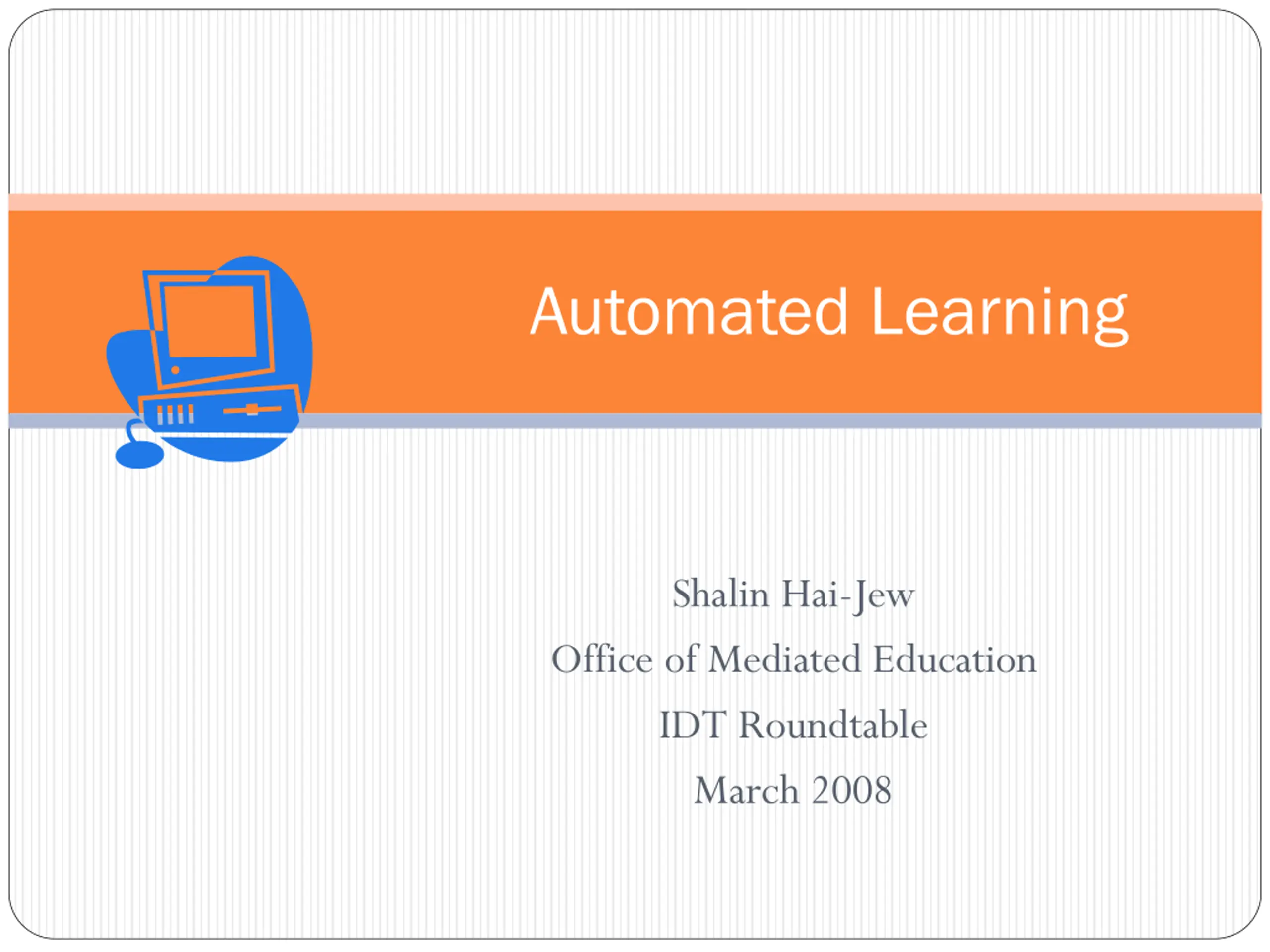 Automated Learning

Shalin Hai-Jew

Office of Mediated Education

IDT Roundtable

March 2008